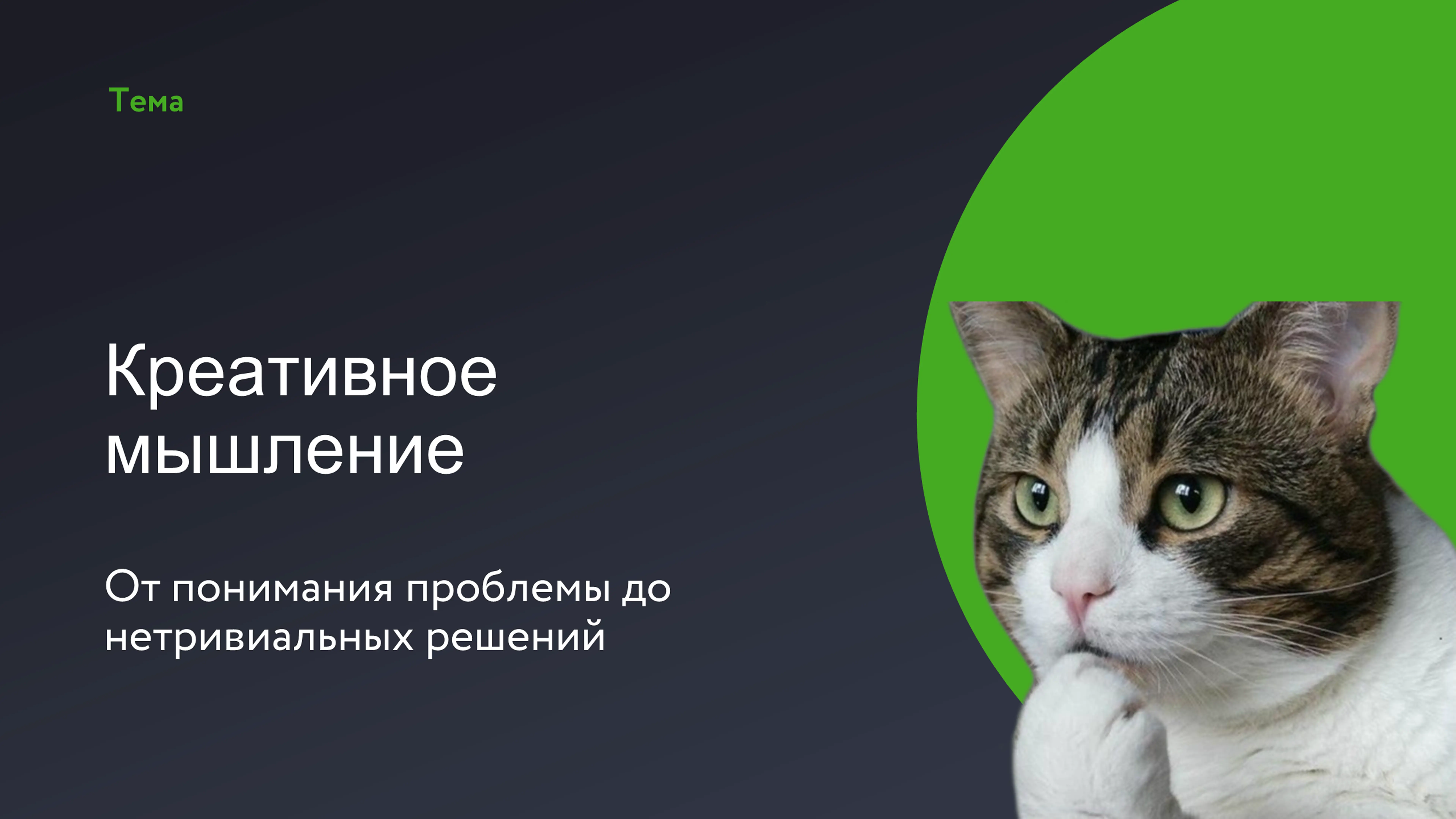 Тема

Креативное мышление

От понимания проблемы до нетривиальных решений